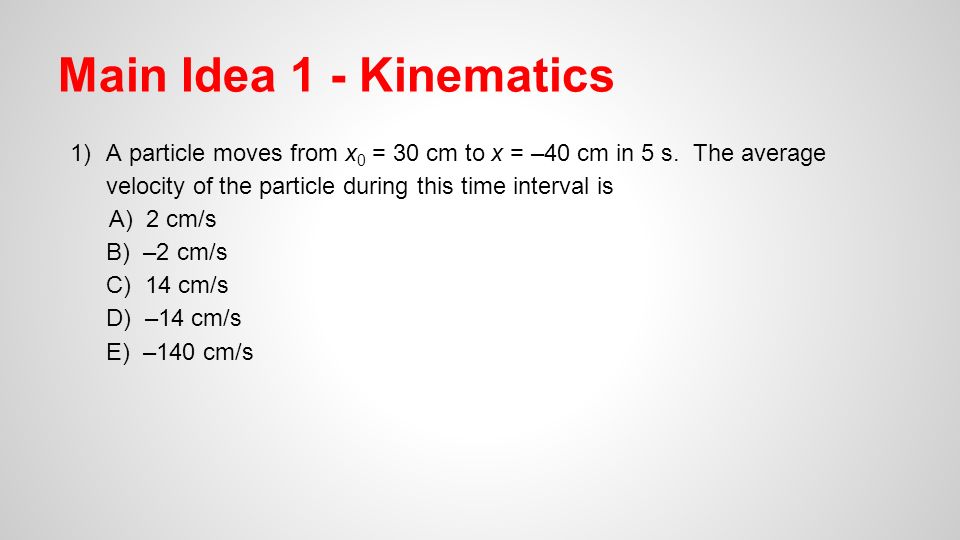 Main Idea 1 - Kinematics

1) A particle moves from $x_0$ = 30 cm to $x$ = –40 cm in 5 s. The average velocity of the particle during this time interval is
A) 2 cm/s
B) –2 cm/s
C) 14 cm/s
D) –14 cm/s
E) –140 cm/s